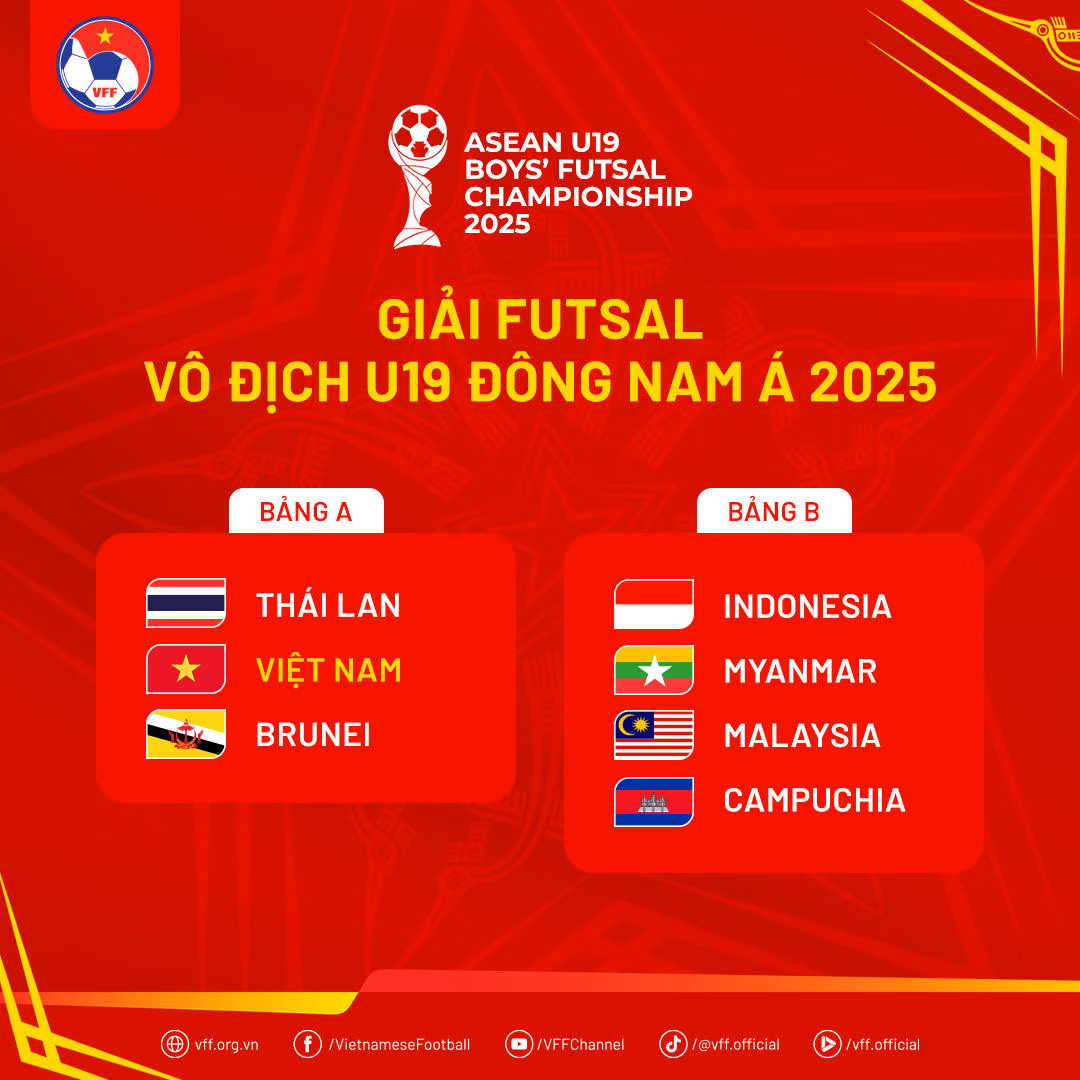 VFF

ASEAN U19 BOYS' FUTSAL CHAMPIONSHIP 2025

GIẢI FUTSAL
VÔ ĐỊCH U19 ĐÔNG NAM Á 2025

BẢNG A

THÁI LAN
VIỆT NAM
BRUNEI

BẢNG B

INDONESIA
MYANMAR
MALAYSIA
CAMPUCHIA

vff.org.vn /VietnameseFootball /VFFChannel /@vff.official /vff.official